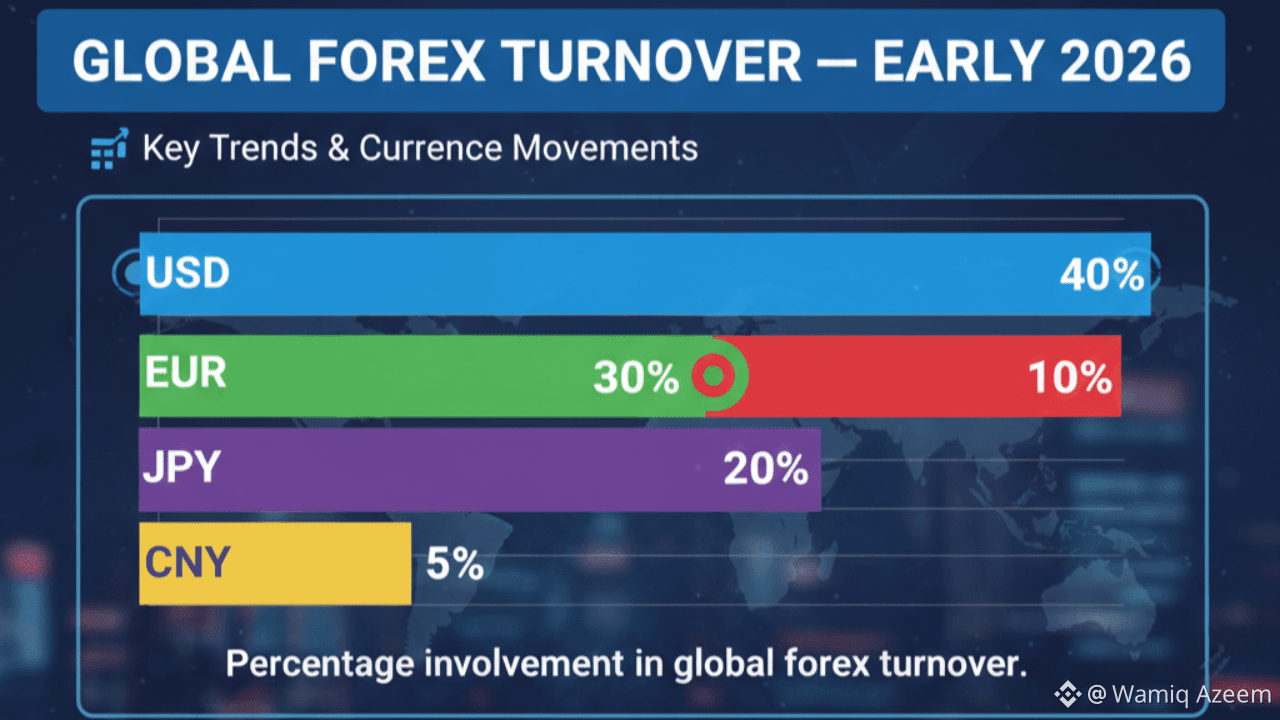 GLOBAL FOREX TURNOVER — EARLY 2026

Key Trends & Currence Movements

USD 40%

EUR 30% 10%

JPY 20%

CNY 5%

Percentage involvement in global forex turnover.

@ Wamiq Azeem